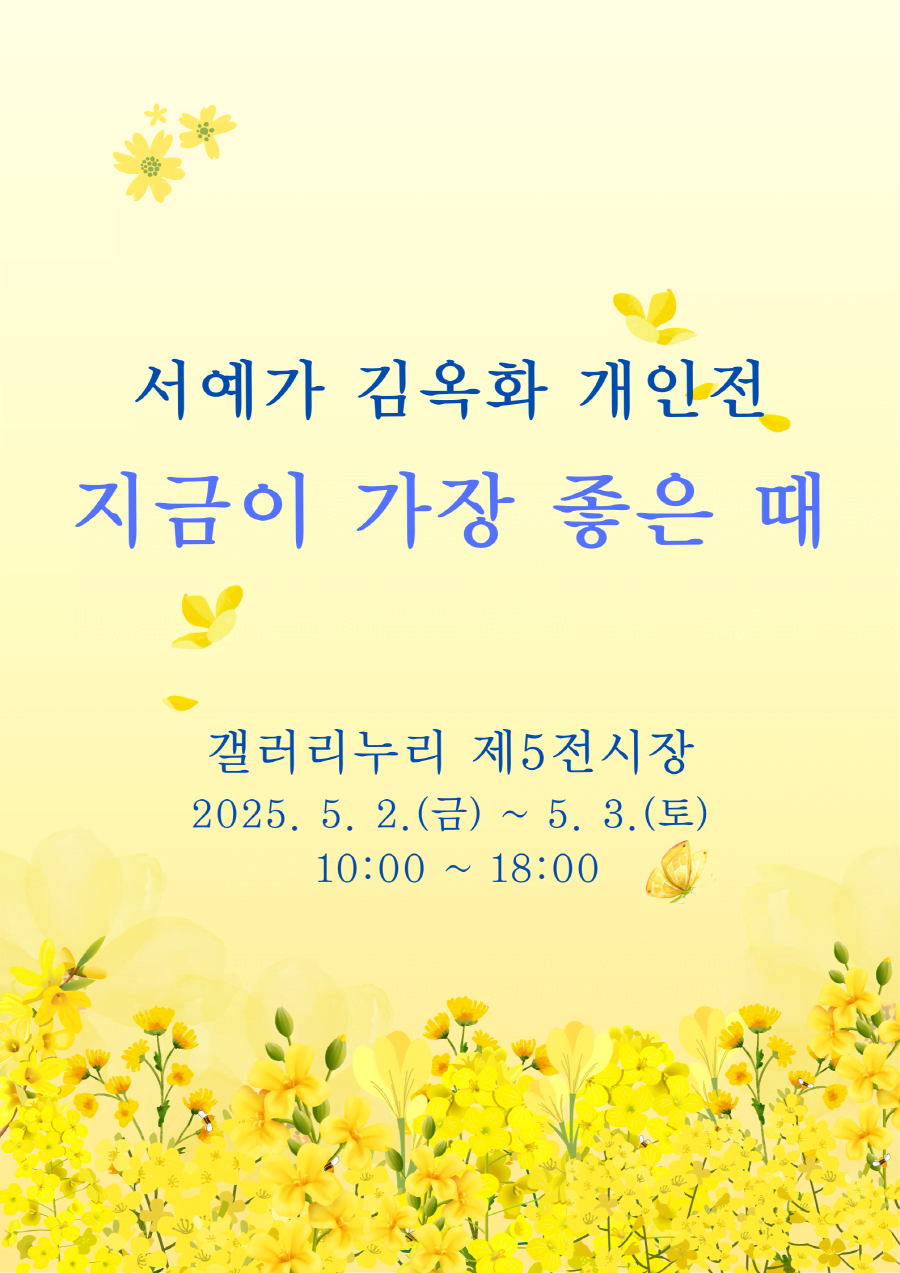 서예가 김옥화 개인전
지금이 가장 좋은 때

갤러리누리 제5전시장
2025. 5. 2.(금) ~ 5. 3.(토)
10:00 ~ 18:00